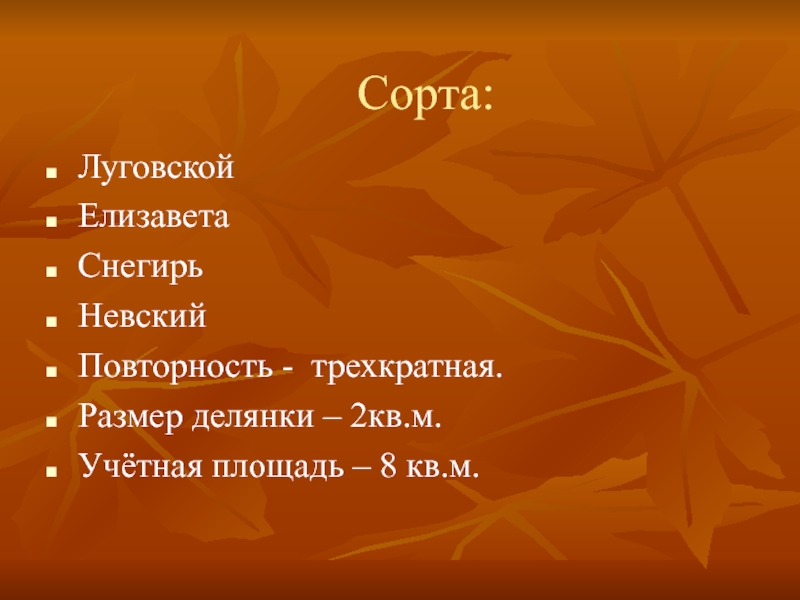 Сорта:

- Луговской
- Елизавета
- Снегирь
- Невский
- Повторность - трехкратная.
- Размер делянки – 2кв.м.
- Учётная площадь – 8 кв.м.